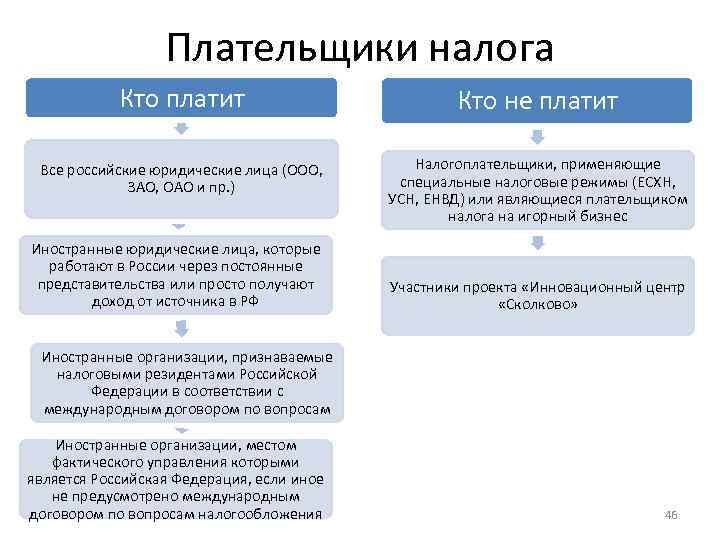 Плательщики налога

Кто платит

Все российские юридические лица (ООО, ЗАО, ОАО и пр.)

Иностранные юридические лица, которые работают в России через постоянные представительства или просто получают доход от источника в РФ

Иностранные организации, признаваемые налоговыми резидентами Российской Федерации в соответствии с международным договором по вопросам

Иностранные организации, местом фактического управления которыми является Российская Федерация, если иное не предусмотрено международным договором по вопросам налогообложения

Кто не платит

Налогоплательщики, применяющие специальные налоговые режимы (ЕСХН, УСН, ЕНВД) или являющиеся плательщиком налога на игорный бизнес

Участники проекта «Инновационный центр «Сколково»

46